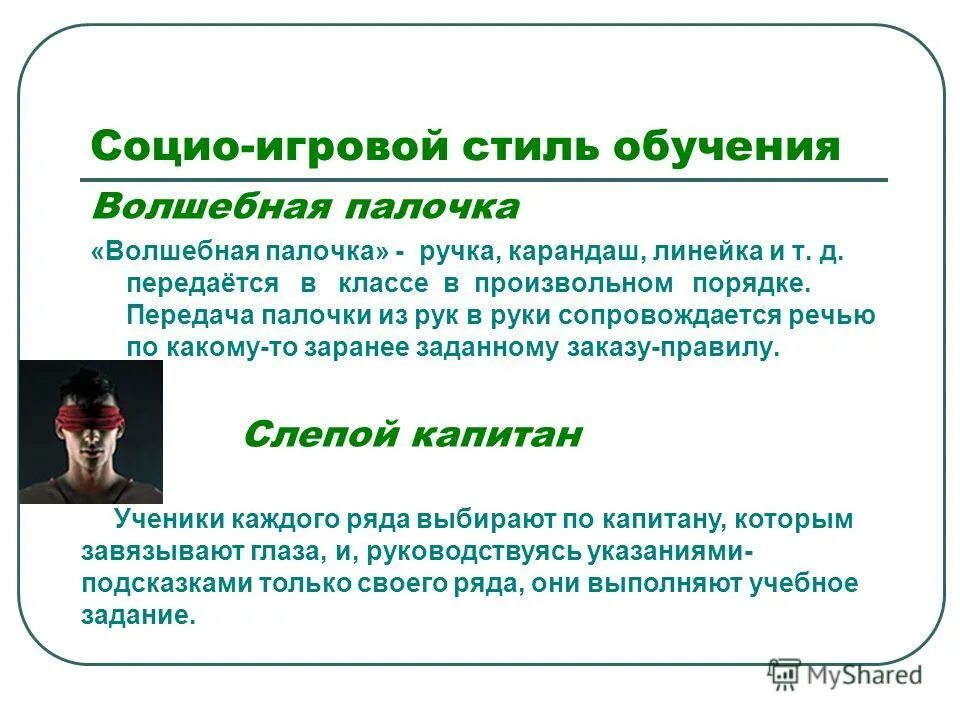 Социо-игровой стиль обучения

Волшебная палочка

«Волшебная палочка» - ручка, карандаш, линейка и т. д. передаётся в классе в произвольном порядке. Передача палочки из рук в руки сопровождается речью по какому-то заранее заданному заказу-правилу.

Слепой капитан

Ученики каждого ряда выбирают по капитану, которым завязывают глаза, и, руководствуясь указаниями-подсказками только своего ряда, они выполняют учебное задание.

MyShared